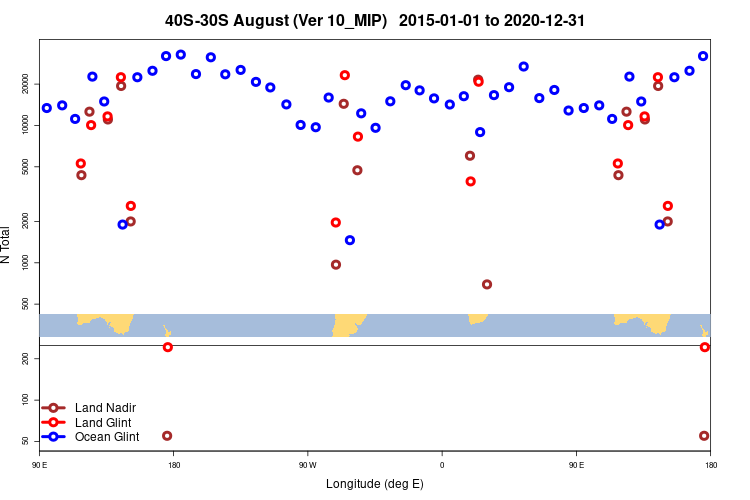 40S-30S August (Ver 10_MIP) 2015-01-01 to 2020-12-31

N Total

20000
10000
5000
2000
1000
500

200
100
50

Land Nadir
Land Glint
Ocean Glint

90 E
180
90 W
0
90 E
180

Longitude (deg E)